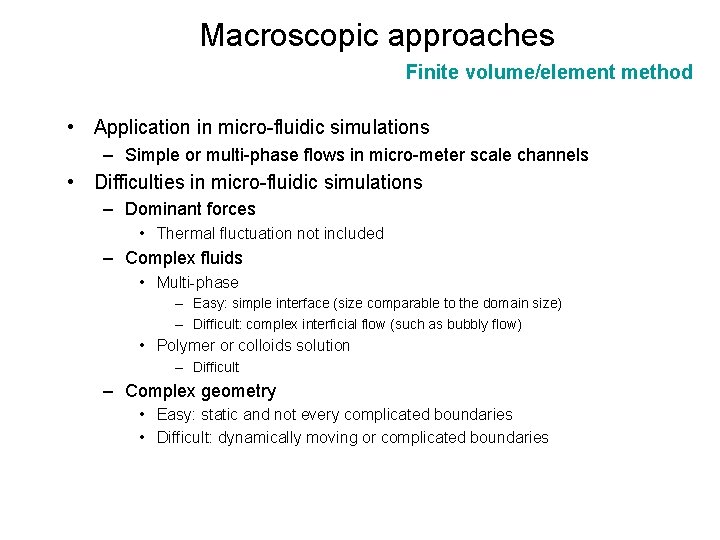 Macroscopic approaches

Finite volume/element method

• Application in micro-fluidic simulations
– Simple or multi-phase flows in micro-meter scale channels
• Difficulties in micro-fluidic simulations
– Dominant forces
• Thermal fluctuation not included
– Complex fluids
• Multi-phase
– Easy: simple interface (size comparable to the domain size)
– Difficult: complex interficial flow (such as bubbly flow)
• Polymer or colloids solution
– Difficult
– Complex geometry
• Easy: static and not every complicated boundaries
• Difficult: dynamically moving or complicated boundaries